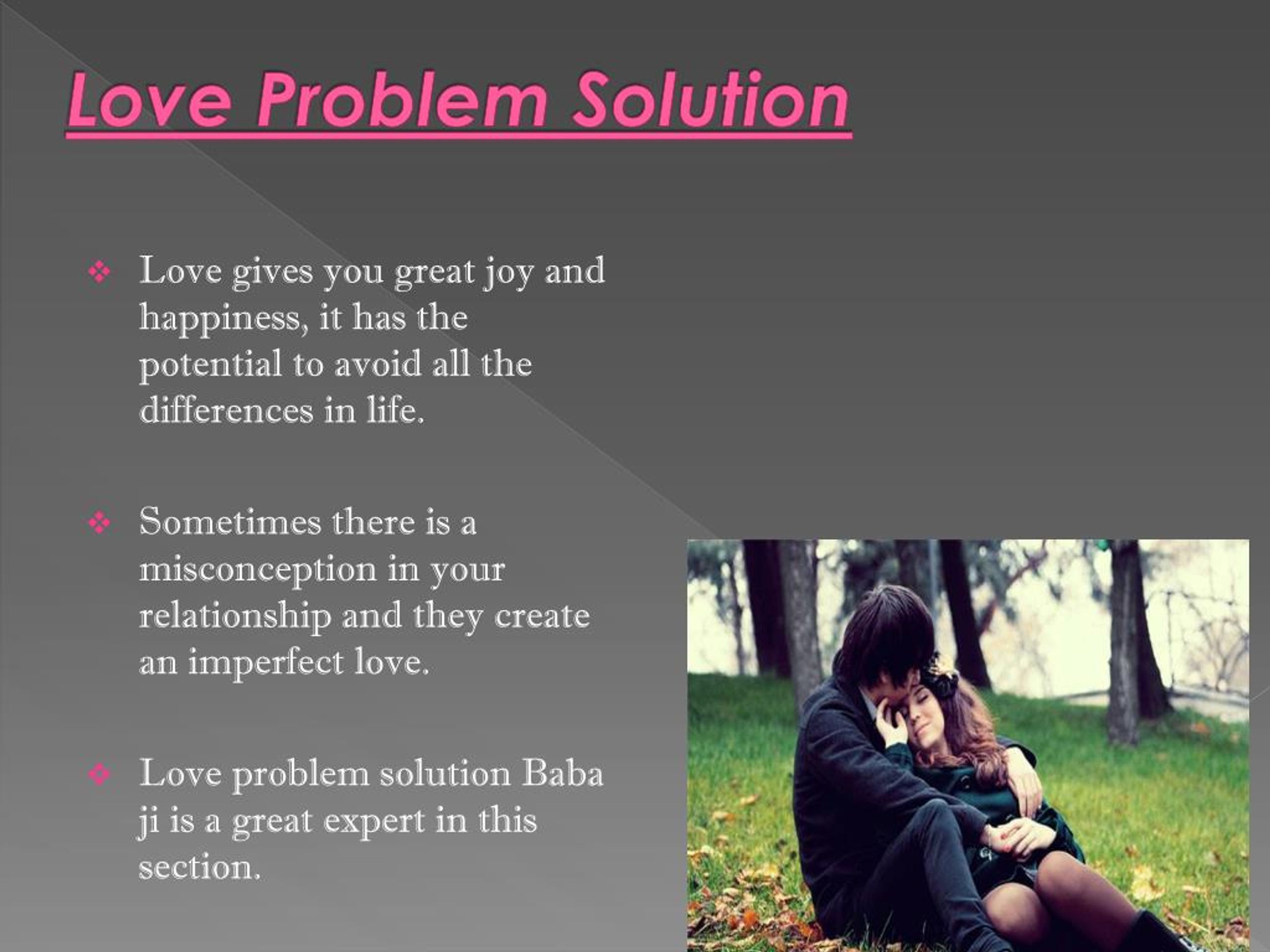 Love Problem Solution

❖ Love gives you great joy and happiness, it has the potential to avoid all the differences in life.

❖ Sometimes there is a misconception in your relationship and they create an imperfect love.

❖ Love problem solution Baba ji is a great expert in this section.